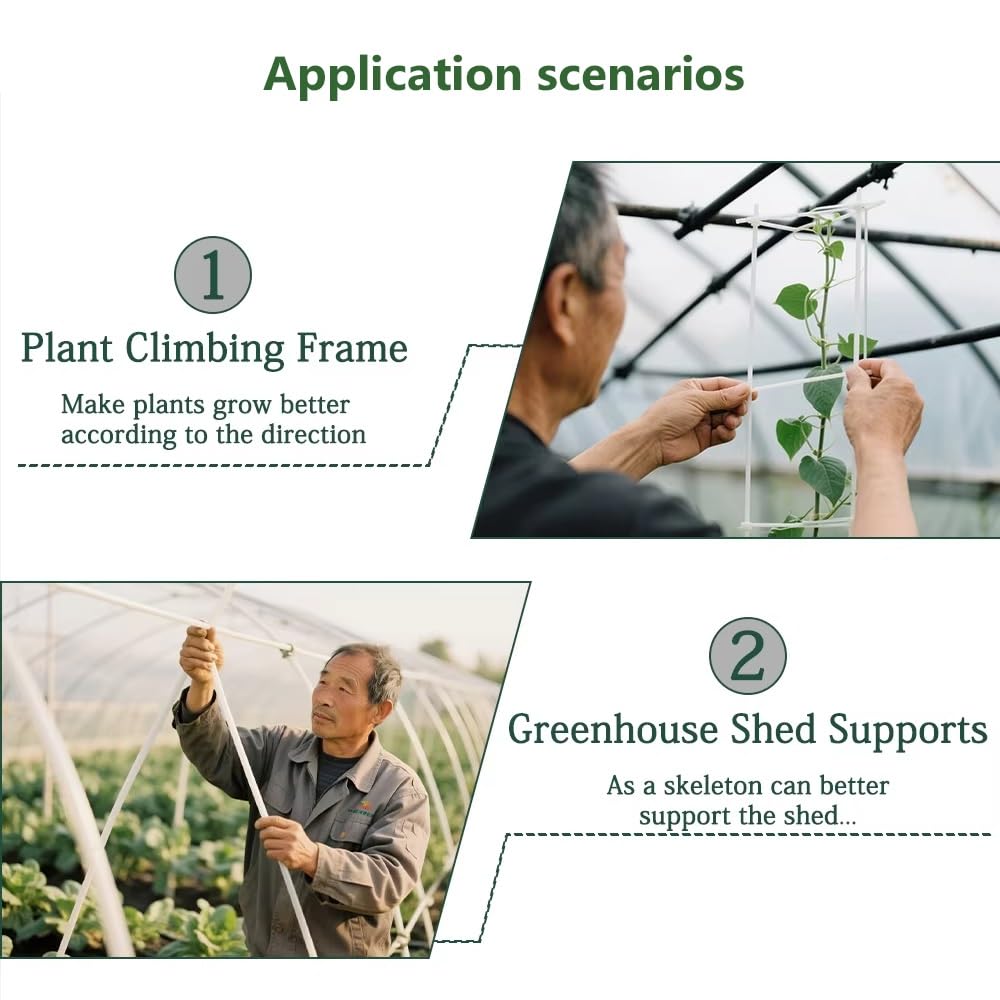 Application scenarios

1

Plant Climbing Frame

Make plants grow better according to the direction

2

Greenhouse Shed Supports

As a skeleton can better support the shed...